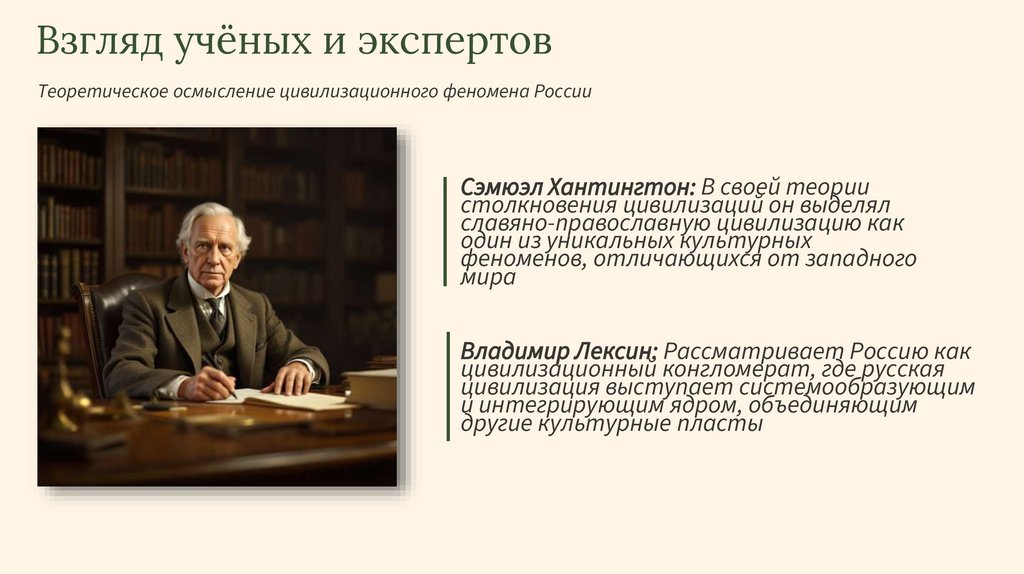 Взгляд учёных и экспертов

Теоретическое осмысление цивилизационного феномена России

Сэмюэл Хантингтон: В своей теории столкновения цивилизаций он выделял славяно-православную цивилизацию как один из уникальных культурных феноменов, отличающихся от западного мира

Владимир Лексин: Рассматривает Россию как цивилизационный конгломерат, где русская цивилизация выступает системообразующим и интегрирующим ядром, объединяющим другие культурные пласты